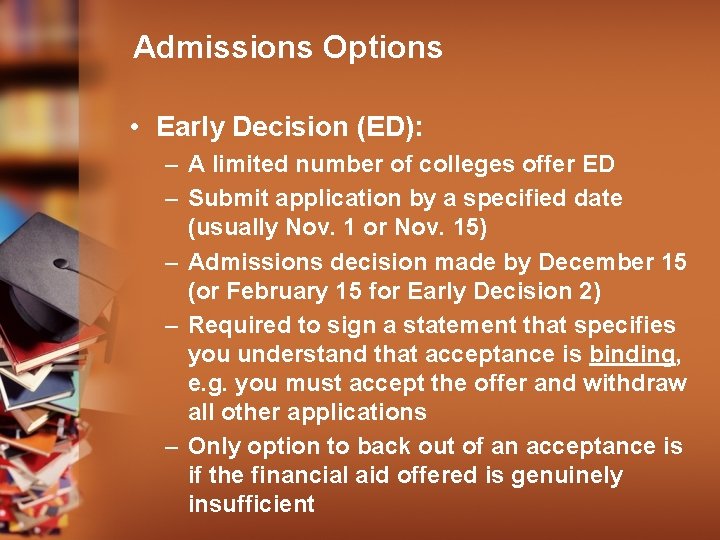 Admissions Options

• Early Decision (ED):

– A limited number of colleges offer ED

– Submit application by a specified date (usually Nov. 1 or Nov. 15)

– Admissions decision made by December 15 (or February 15 for Early Decision 2)

– Required to sign a statement that specifies you understand that acceptance is binding, e.g. you must accept the offer and withdraw all other applications

– Only option to back out of an acceptance is if the financial aid offered is genuinely insufficient